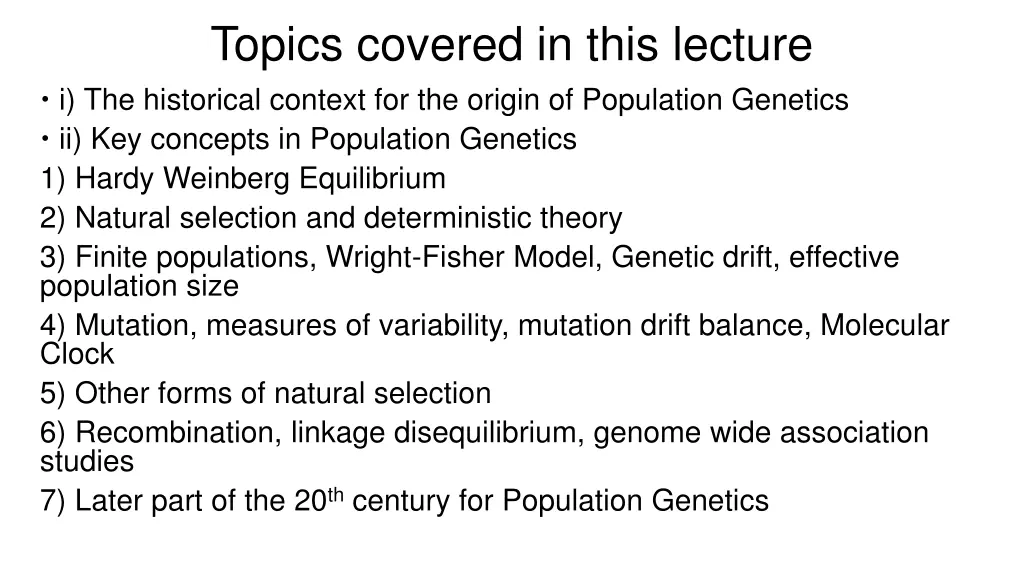 Topics covered in this lecture

• i) The historical context for the origin of Population Genetics

• ii) Key concepts in Population Genetics

1) Hardy Weinberg Equilibrium

2) Natural selection and deterministic theory

3) Finite populations, Wright-Fisher Model, Genetic drift, effective population size

4) Mutation, measures of variability, mutation drift balance, Molecular Clock

5) Other forms of natural selection

6) Recombination, linkage disequilibrium, genome wide association studies

7) Later part of the 20$^{th}$ century for Population Genetics